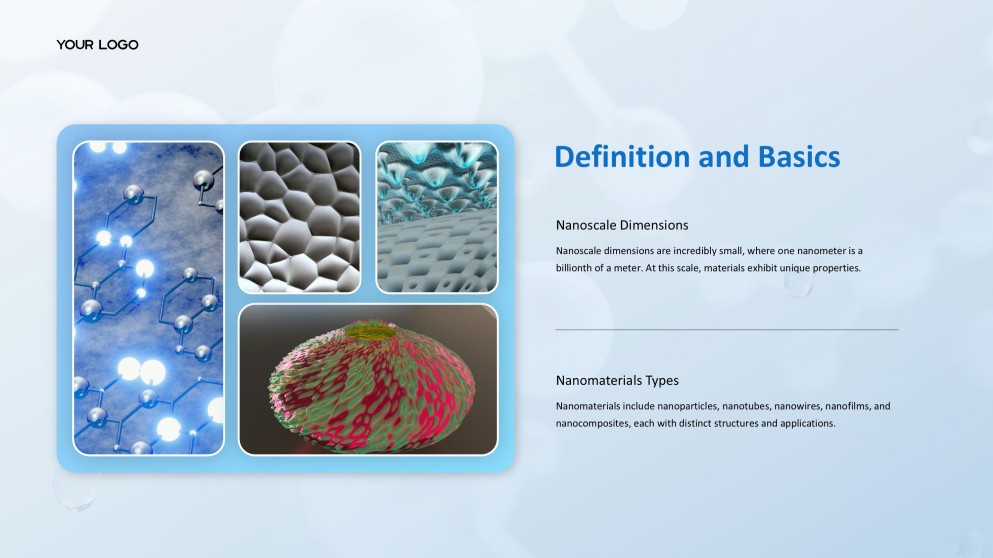 YOUR LOGO

Definition and Basics

Nanoscale Dimensions

Nanoscale dimensions are incredibly small, where one nanometer is a billionth of a meter. At this scale, materials exhibit unique properties.

Nanomaterials Types

Nanomaterials include nanoparticles, nanotubes, nanowires, nanofilms, and nanocomposites, each with distinct structures and applications.